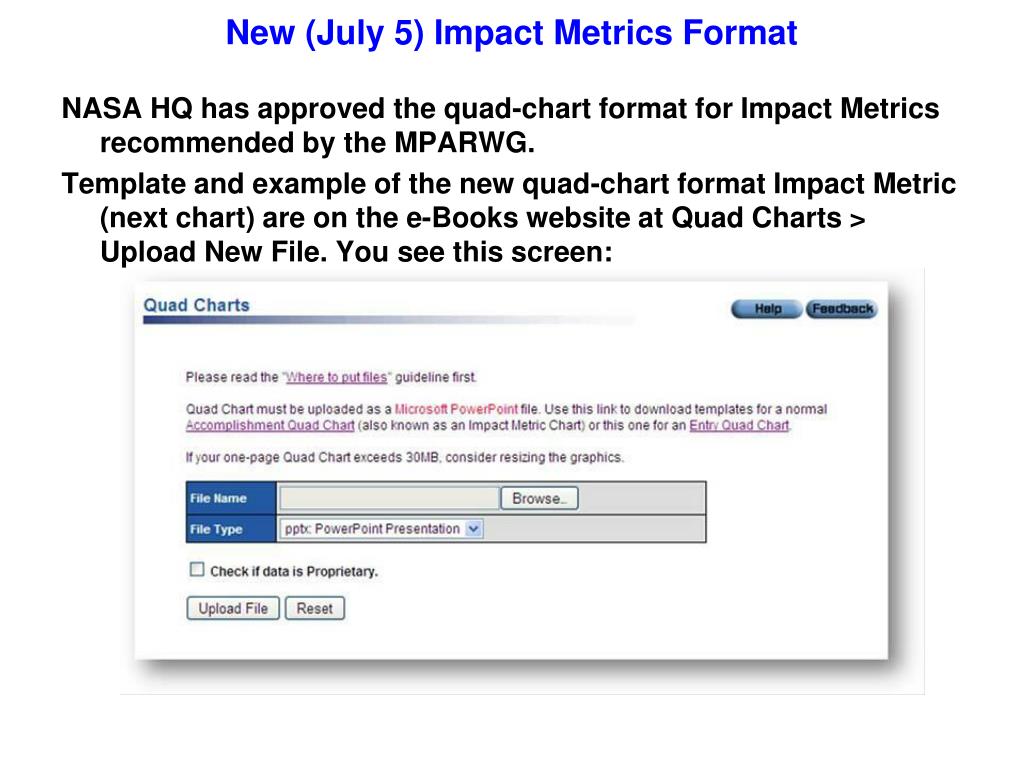 New (July 5) Impact Metrics Format

NASA HQ has approved the quad-chart format for Impact Metrics recommended by the MPARWG.

Template and example of the new quad-chart format Impact Metric (next chart) are on the e-Books website at Quad Charts > Upload New File. You see this screen:

Quad Charts

Help Feedback

Please read the "Where to put files" guideline first.

Quad Chart must be uploaded as a Microsoft PowerPoint file. Use this link to download templates for a normal Accomplishment Quad Chart (also known as an Impact Metric Chart) or this one for an Entry Quad Chart.

If your one-page Quad Chart exceeds 30MB, consider resizing the graphics.

| File Name | Browse.. |
|---|---|
| File Type | pptx: PowerPoint Presentation |

Check if data is Proprietary.

Upload File Reset